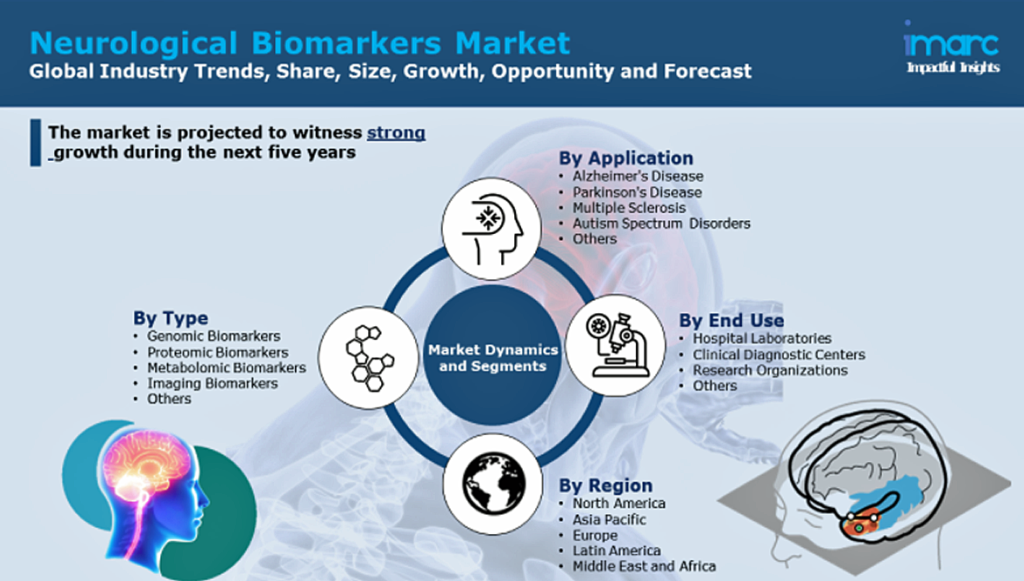 Neurological Biomarkers Market
Global Industry Trends, Share, Size, Growth, Opportunity and Forecast

imarc
Impactful Insights

The market is projected to witness strong growth during the next five years

By Application
• Alzheimer's Disease
• Parkinson's Disease
• Multiple Sclerosis
• Autism Spectrum Disorders
• Others

By Type
• Genomic Biomarkers
• Proteomic Biomarkers
• Metabolomic Biomarkers
• Imaging Biomarkers
• Others

Market Dynamics and Segments

By End Use
• Hospital Laboratories
• Clinical Diagnostic Centers
• Research Organizations
• Others

By Region
• North America
• Asia Pacific
• Europe
• Latin America
• Middle East and Africa